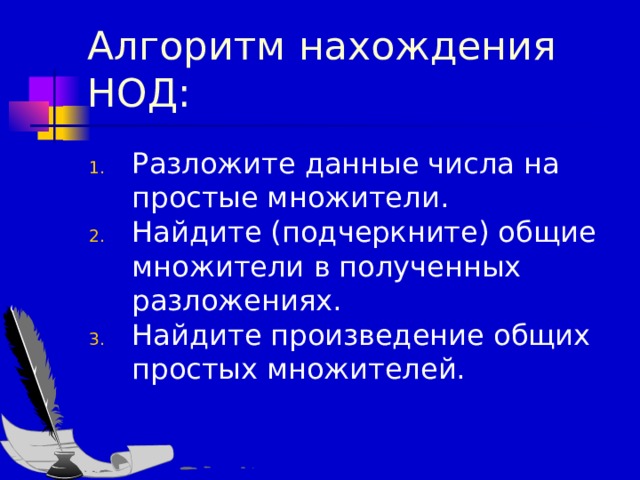 Алгоритм нахождения НОД:

1. Разложите данные числа на простые множители.
2. Найдите (подчеркните) общие множители в полученных разложениях.
3. Найдите произведение общих простых множителей.